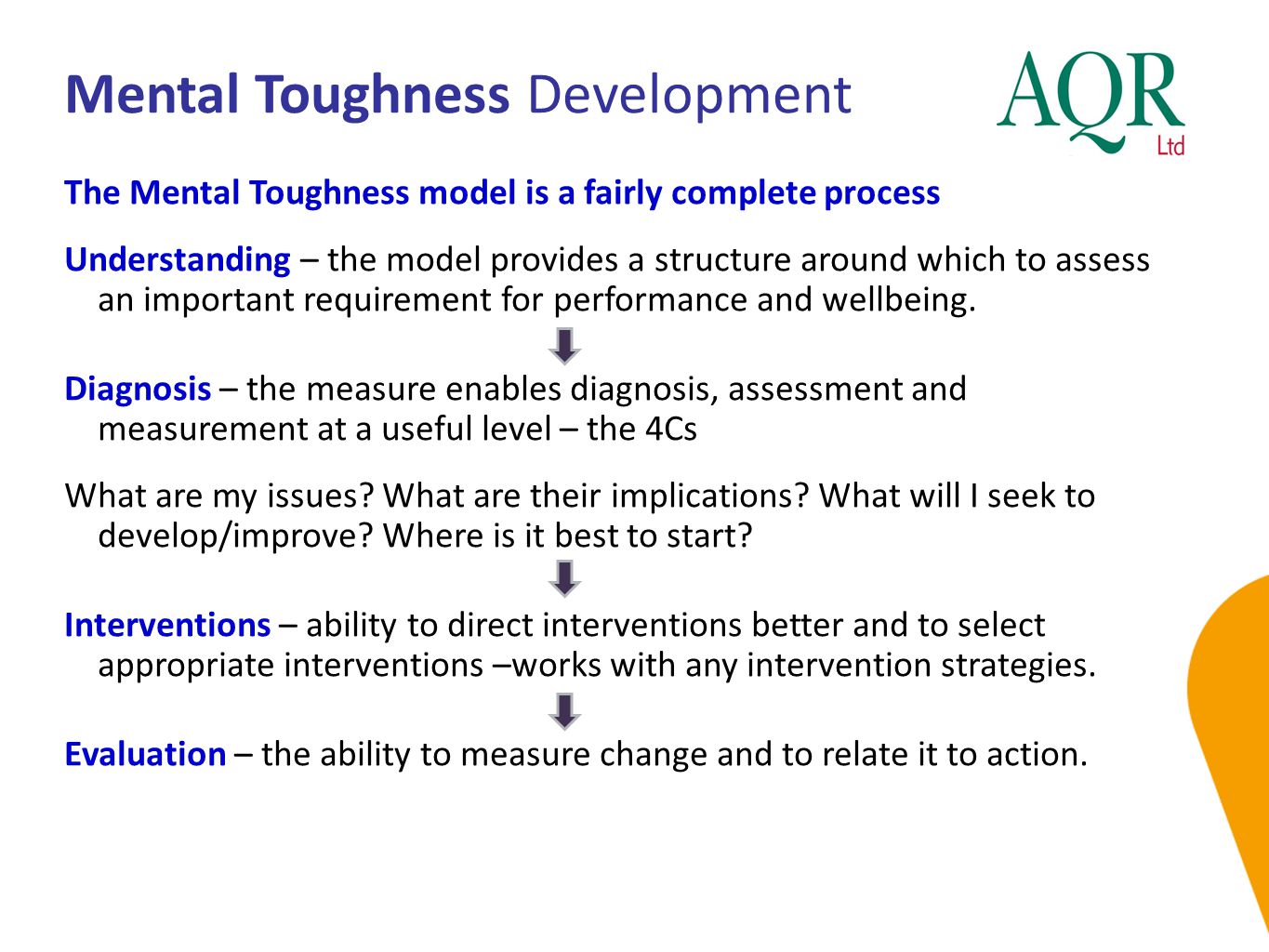 Mental Toughness Development

AQR
Ltd

The Mental Toughness model is a fairly complete process

Understanding – the model provides a structure around which to assess an important requirement for performance and wellbeing.

Diagnosis – the measure enables diagnosis, assessment and measurement at a useful level – the 4Cs

What are my issues? What are their implications? What will I seek to develop/improve? Where is it best to start?

Interventions – ability to direct interventions better and to select appropriate interventions –works with any intervention strategies.

Evaluation – the ability to measure change and to relate it to action.